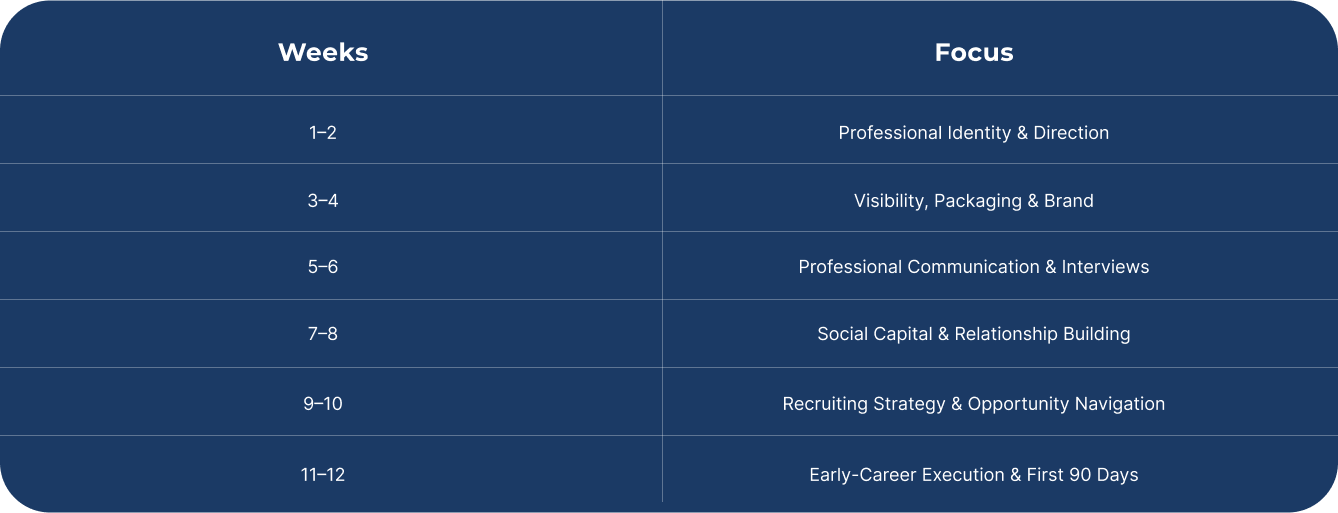 | Weeks | Focus |
|---|---|
| 1–2 | Professional Identity & Direction |
| 3–4 | Visibility, Packaging & Brand |
| 5–6 | Professional Communication & Interviews |
| 7–8 | Social Capital & Relationship Building |
| 9–10 | Recruiting Strategy & Opportunity Navigation |
| 11–12 | Early-Career Execution & First 90 Days |